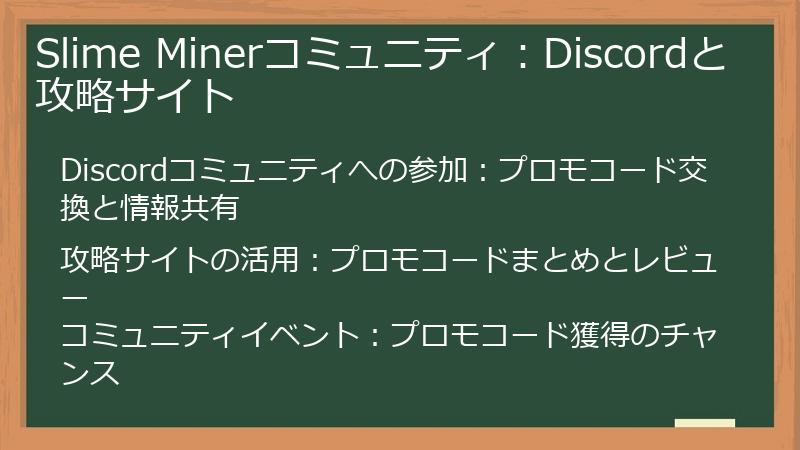 Slime Minerコミュニティ：Discordと攻略サイト

Discordコミュニティへの参加：プロモコード交換と情報共有

攻略サイトの活用：プロモコードまとめとレビュー

コミュニティイベント：プロモコード獲得のチャンス